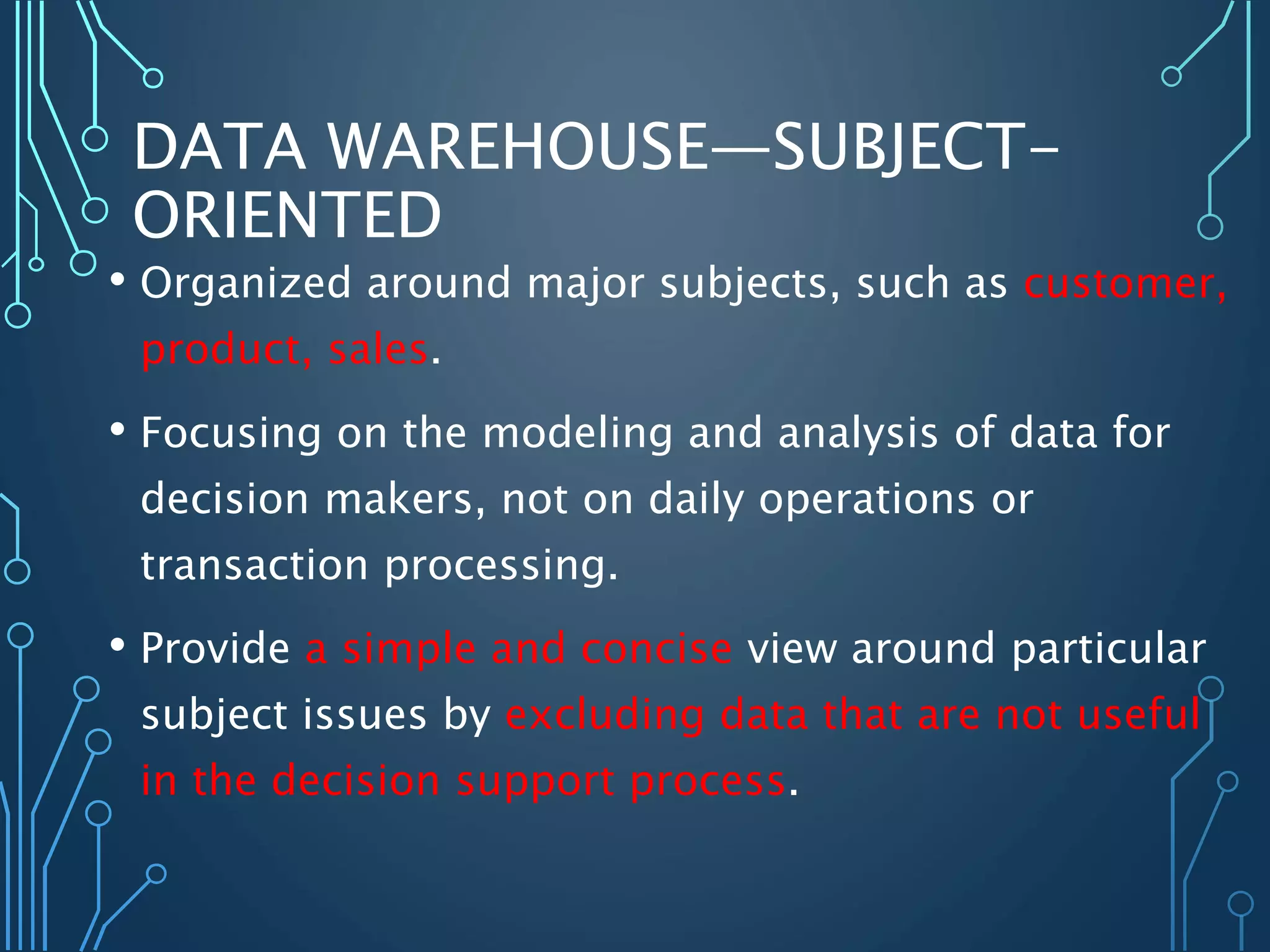 DATA WAREHOUSE—SUBJECT-ORIENTED

• Organized around major subjects, such as customer, product, sales.

• Focusing on the modeling and analysis of data for decision makers, not on daily operations or transaction processing.

• Provide a simple and concise view around particular subject issues by excluding data that are not useful in the decision support process.